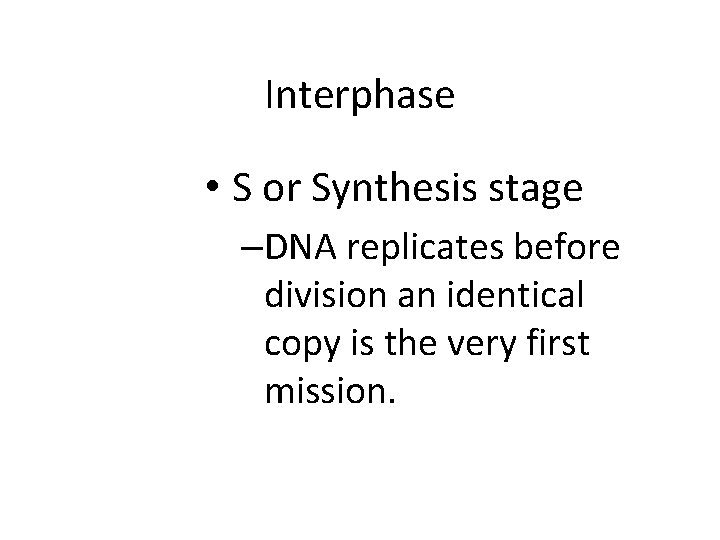 Interphase

• S or Synthesis stage

–DNA replicates before division an identical copy is the very first mission.